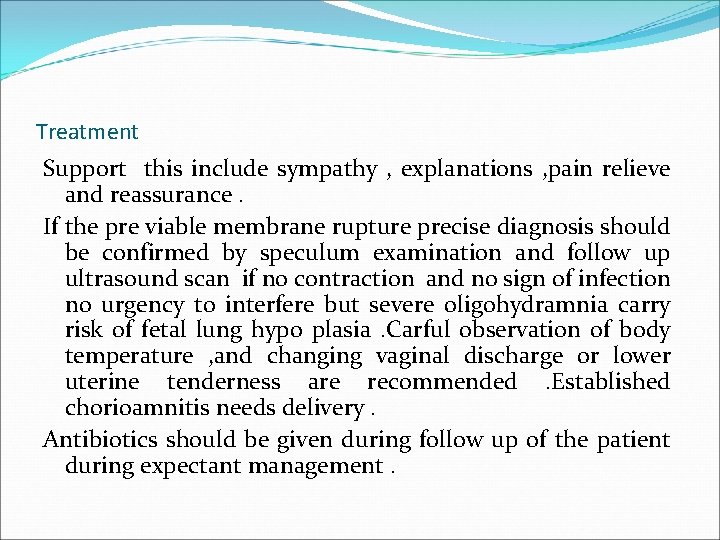 Treatment

Support this include sympathy , explanations ,pain relieve and reassurance .

If the pre viable membrane rupture precise diagnosis should be confirmed by speculum examination and follow up ultrasound scan if no contraction and no sign of infection no urgency to interfere but severe oligohydramnia carry risk of fetal lung hypo plasia .Carful observation of body temperature ,and changing vaginal discharge or lower uterine tenderness are recommended .Established chorioamnitis needs delivery .

Antibiotics should be given during follow up of the patient during expectant management .